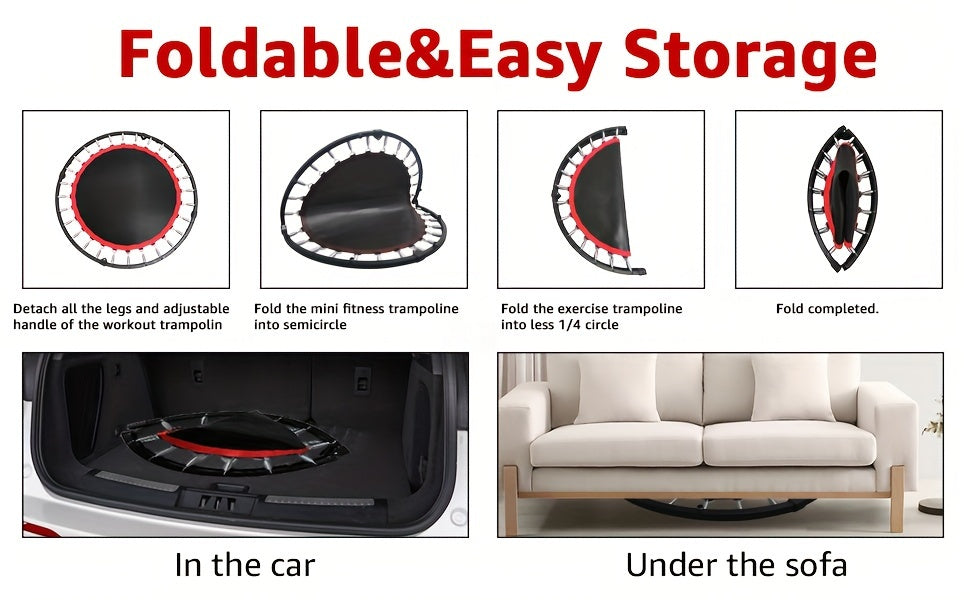 Foldable&Easy Storage

Detach all the legs and adjustable handle of the workout trampolin

Fold the mini fitness trampoline into semicircle

Fold the exercise trampoline into less 1/4 circle

Fold completed.

In the car

Under the sofa